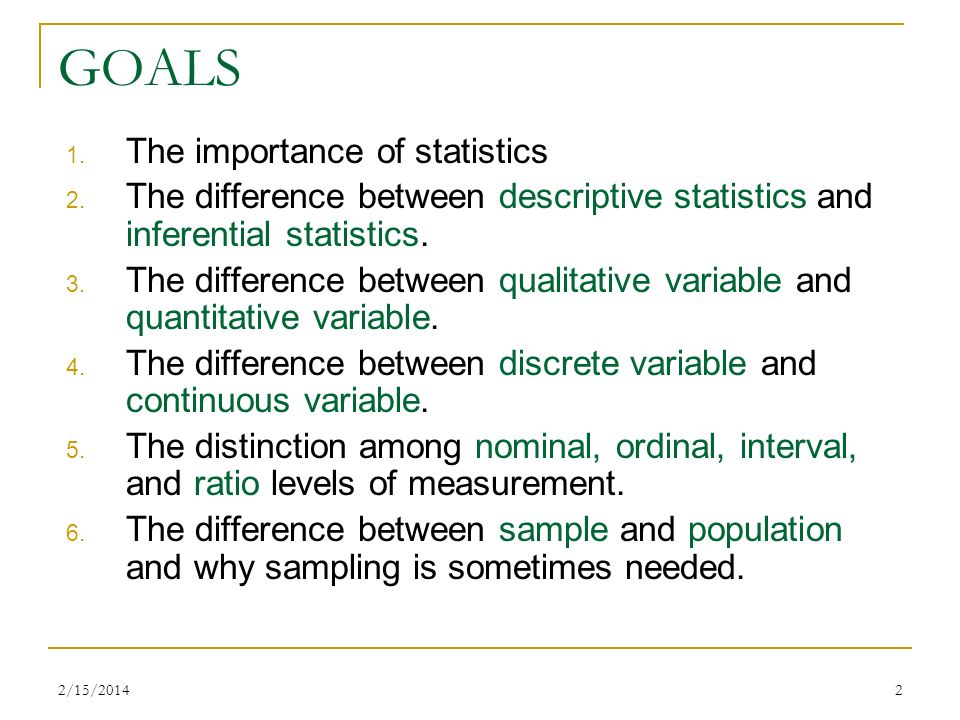 GOALS

1. The importance of statistics
2. The difference between descriptive statistics and inferential statistics.
3. The difference between qualitative variable and quantitative variable.
4. The difference between discrete variable and continuous variable.
5. The distinction among nominal, ordinal, interval, and ratio levels of measurement.
6. The difference between sample and population and why sampling is sometimes needed.

2/15/2014

2